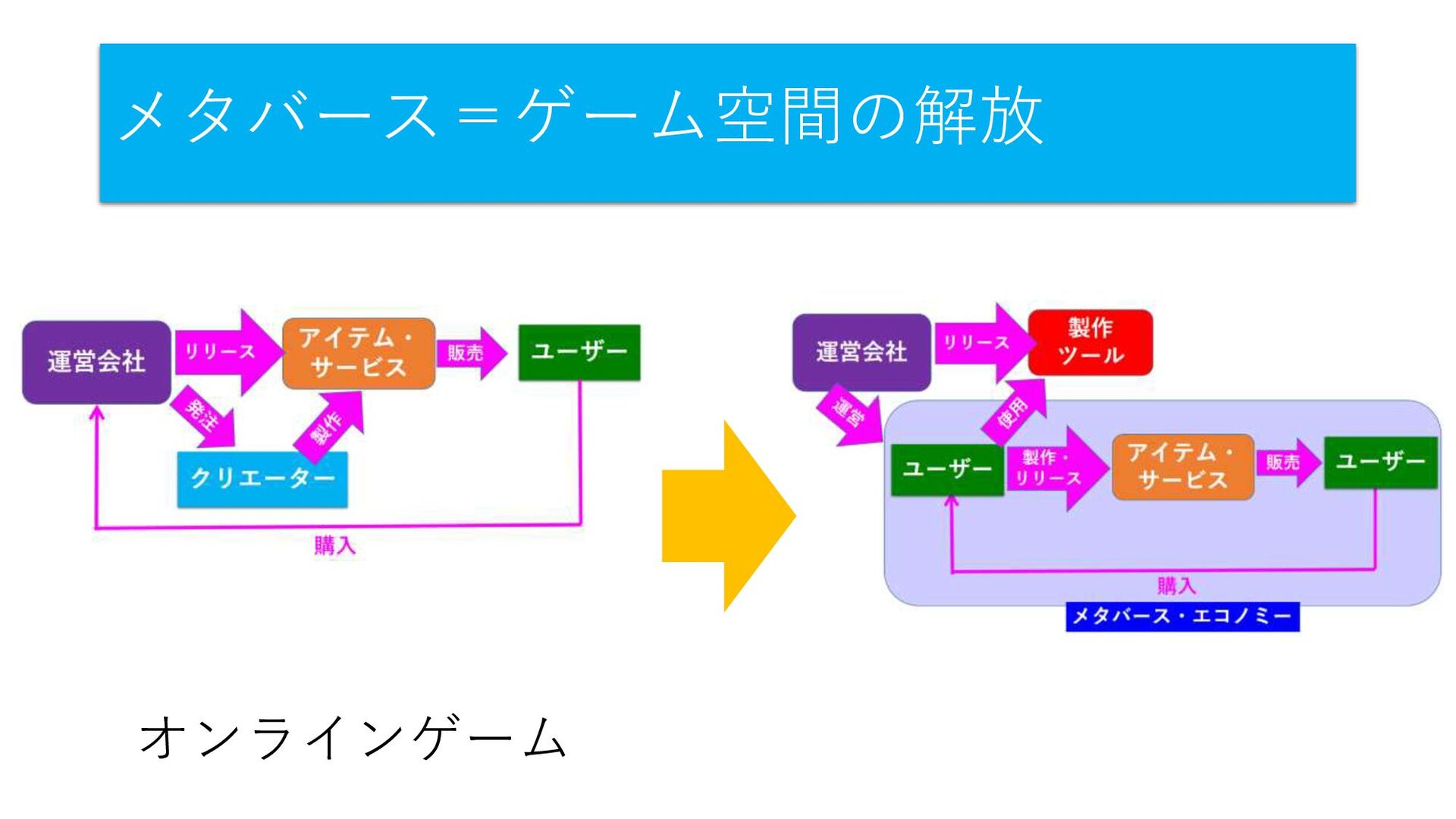 メタバース＝ゲーム空間の解放

運営会社

リリース

アイテム・サービス

販売

ユーザー

発注

製作

クリエーター

購入

運営会社

リリース

製作ツール

運営

使用

ユーザー

製作・リリース

アイテム・サービス

販売

ユーザー

購入

メタバース・エコノミー

オンラインゲーム